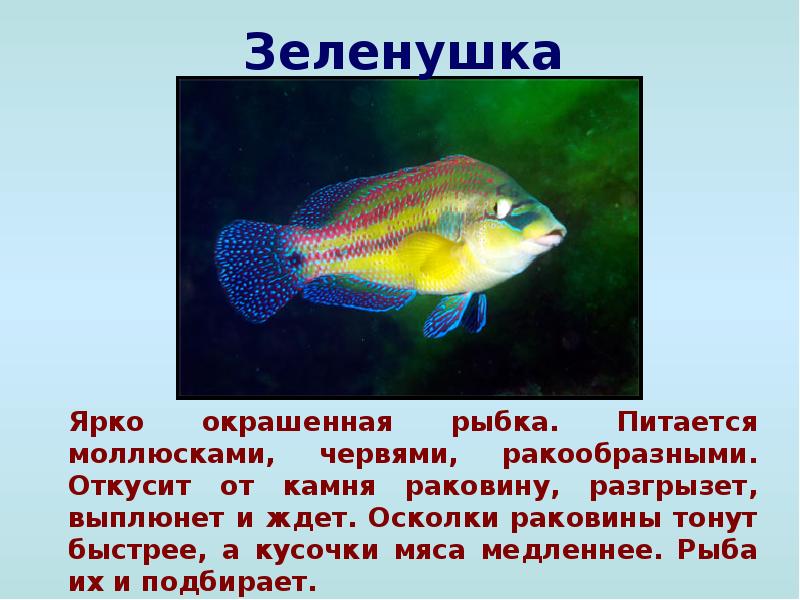 Зеленушка

Ярко окрашенная рыбка. Питается моллюсками, червями, ракообразными. Откусит от камня раковину, разгрызет, выплюнет и ждет. Осколки раковины тонут быстрее, а кусочки мяса медленнее. Рыба их и подбирает.